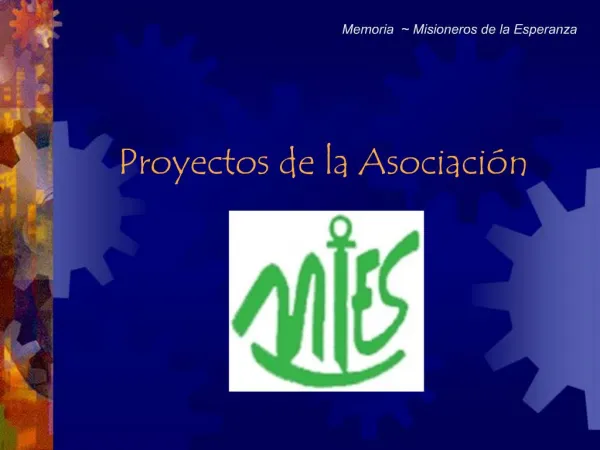 Memoria ~ Misioneros de la Esperanza

Proyectos de la Asociación

MIES